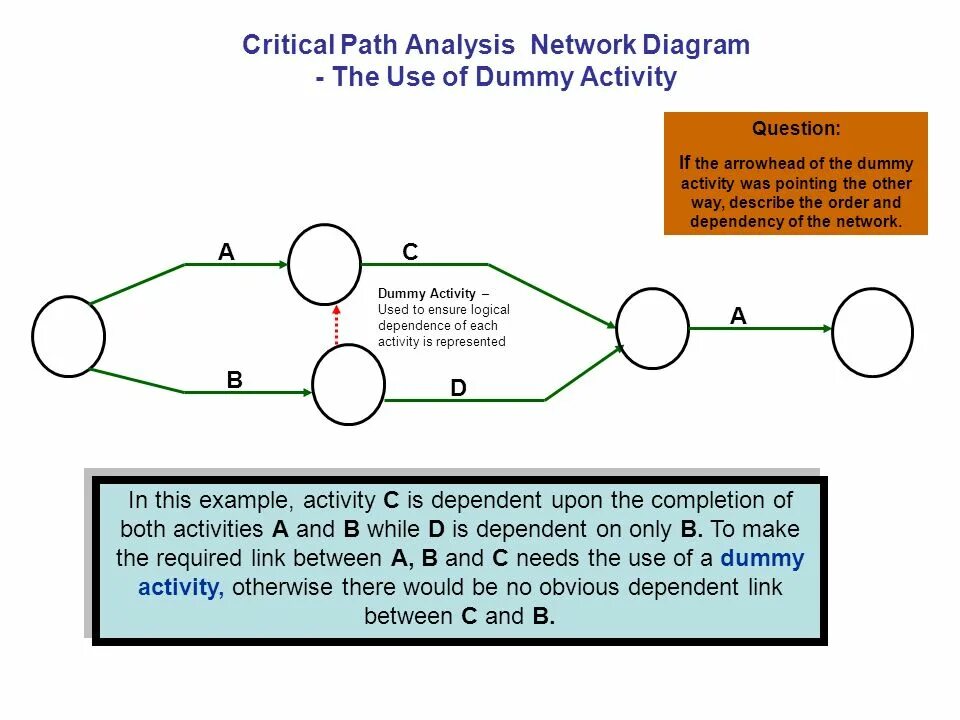 Critical Path Analysis Network Diagram
- The Use of Dummy Activity

Question:
If the arrowhead of the dummy activity was pointing the other way, describe the order and dependency of the network.

A

C

Dummy Activity –
Used to ensure logical dependence of each activity is represented

A

B

D

In this example, activity C is dependent upon the completion of both activities A and B while D is dependent on only B. To make the required link between A, B and C needs the use of a dummy activity, otherwise there would be no obvious dependent link between C and B.